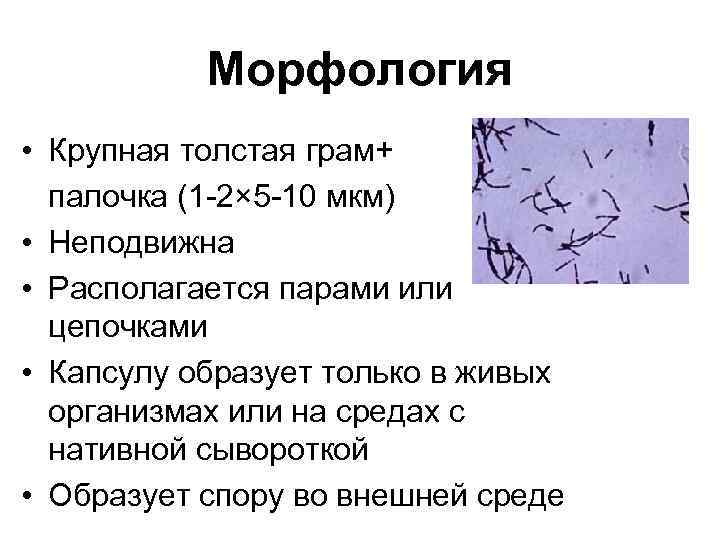 Морфология

• Крупная толстая грам+ палочка (1-2×5-10 мкм)
• Неподвижна
• Располагается парами или цепочками
• Капсулу образует только в живых организмах или на средах с нативной сывороткой
• Образует спору во внешней среде